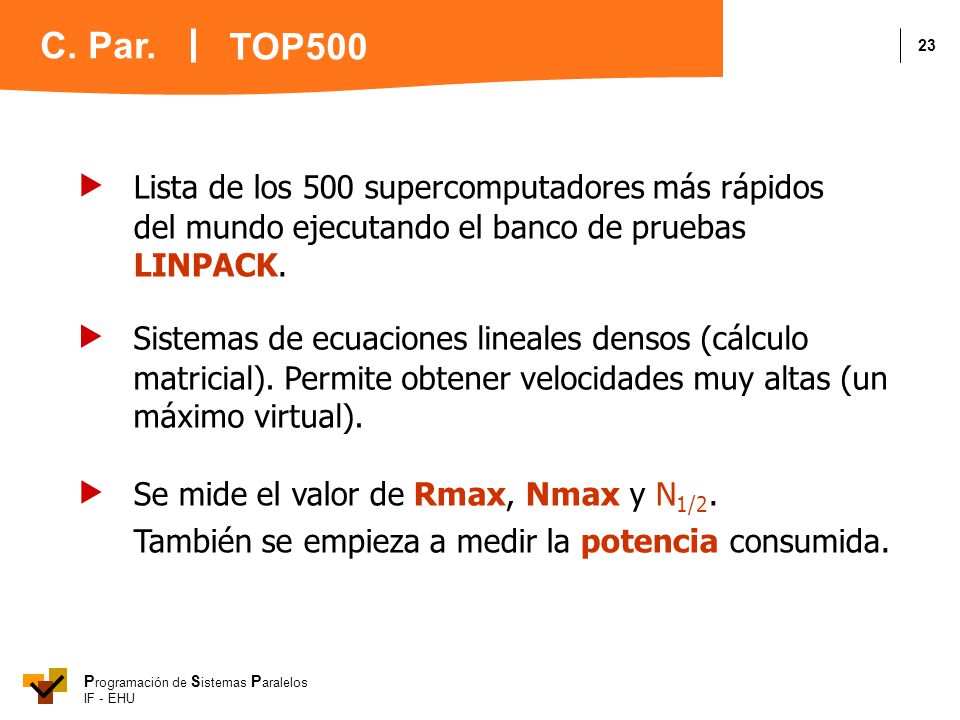 C. Par. | TOP500

23

Lista de los 500 supercomputadores más rápidos del mundo ejecutando el banco de pruebas LINPACK.

Sistemas de ecuaciones lineales densos (cálculo matricial). Permite obtener velocidades muy altas (un máximo virtual).

Se mide el valor de Rmax, Nmax y $N_{1/2}$.
También se empieza a medir la potencia consumida.

Programación de Sistemas Paralelos
IF - EHU